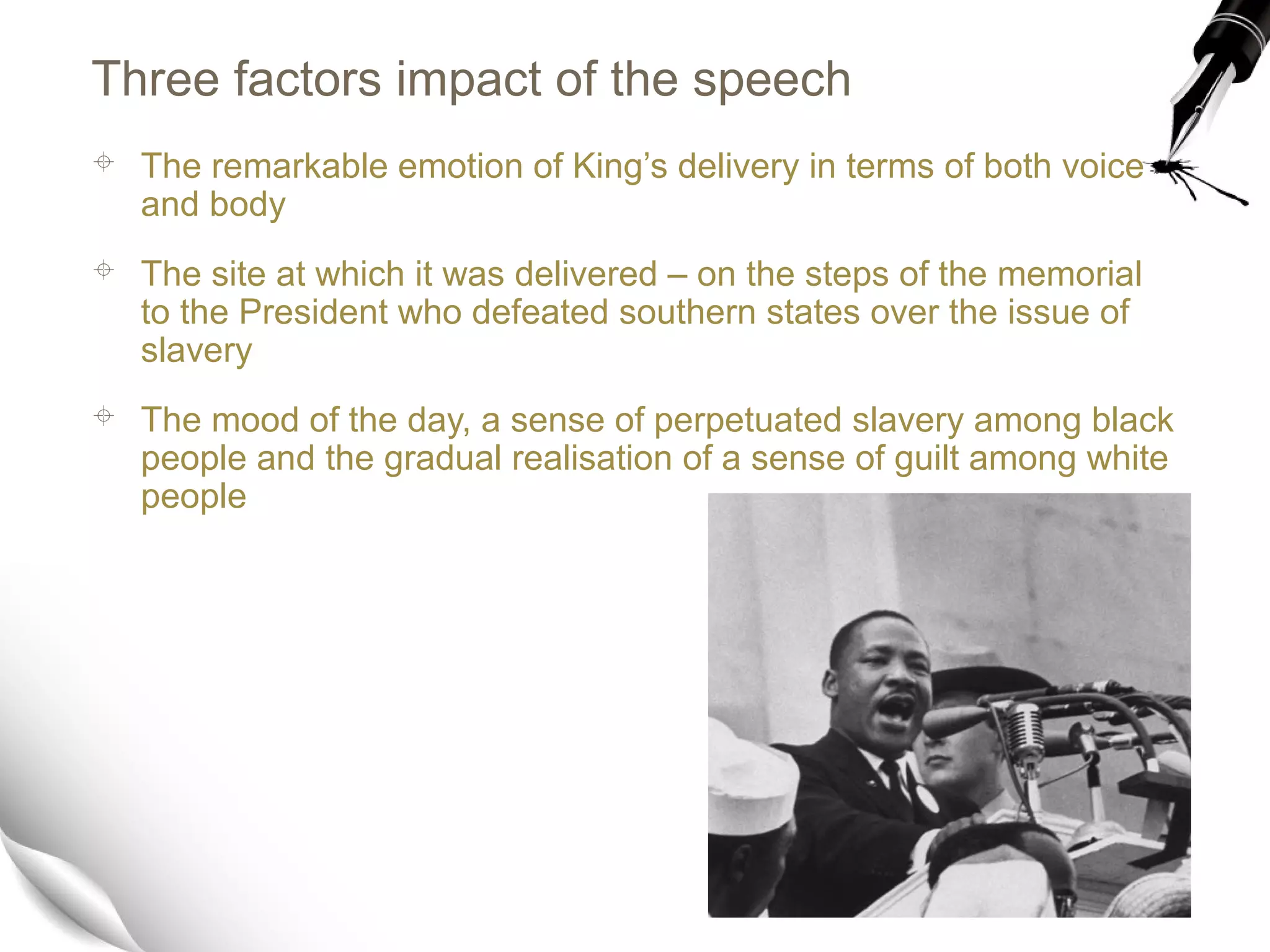 Three factors impact of the speech

The remarkable emotion of King’s delivery in terms of both voice and body

The site at which it was delivered – on the steps of the memorial to the President who defeated southern states over the issue of slavery

The mood of the day, a sense of perpetuated slavery among black people and the gradual realisation of a sense of guilt among white people